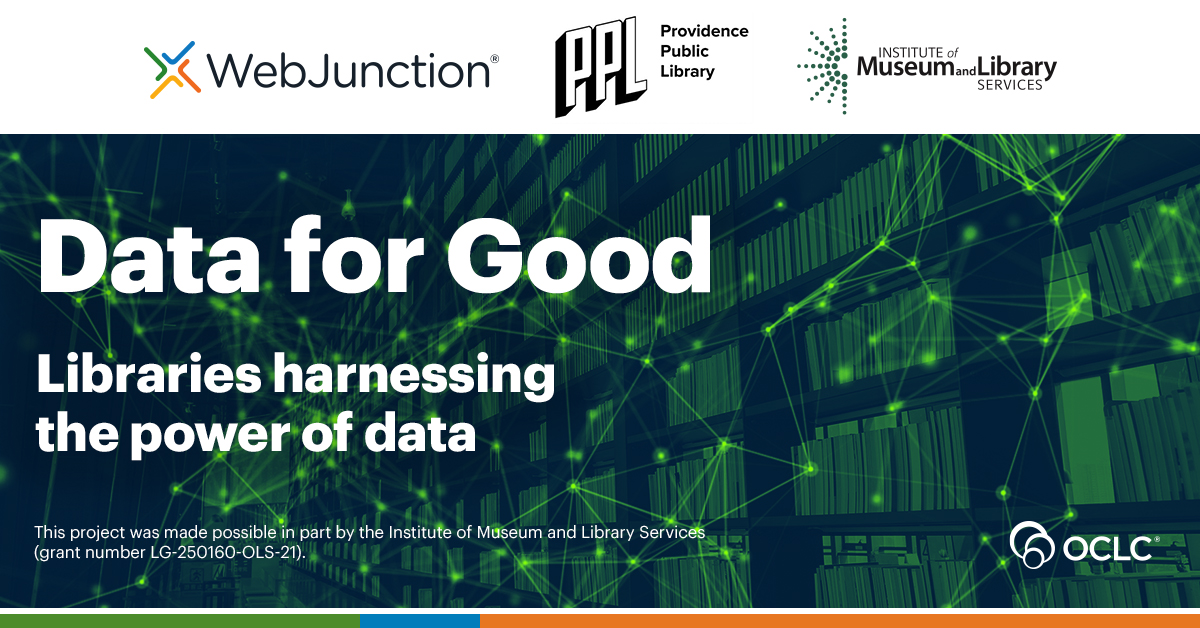 WebJunction®

PPL Providence Public Library

INSTITUTE of Museum and Library SERVICES

Data for Good

Libraries harnessing the power of data

This project was made possible in part by the Institute of Museum and Library Services (grant number LG-250160-OLS-21).

OCLC®